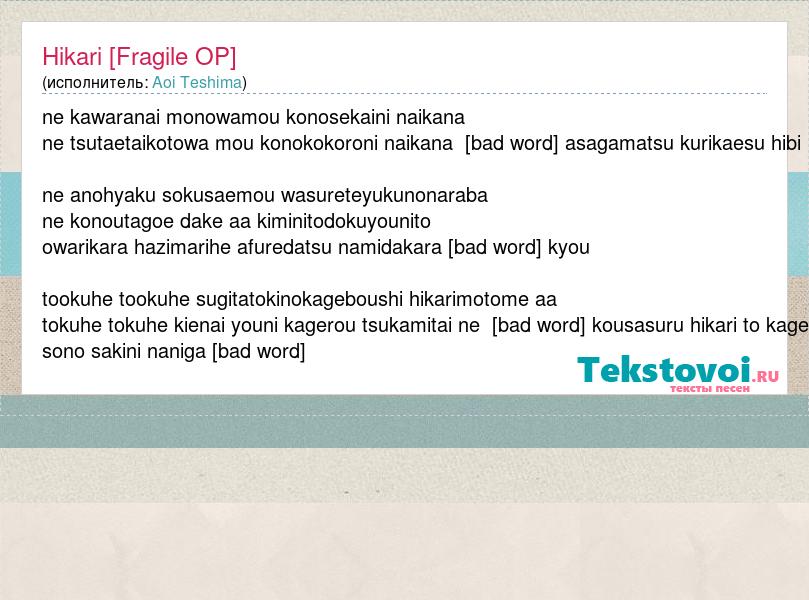 Hikari [Fragile OP]
(исполнитель: Aoi Teshima)

ne kawaranai monowamou konosekaini naikana
ne tsutaetaikotowa mou konokokoroni naikana [bad word] asagamatsu kurikaesu hibi

ne anohyaku sokusaemou wasureteyukunonaraba
ne konoutagoe dake aa kiminitodokuyounito
owarikara hazimarihe afuredatsu namidakara [bad word] kyou

tookuhe tookuhe sugitatokinokageboushi hikarimotome aa
tokuhe tokuhe kienai youni kagerou tsukamitai ne [bad word] kousasuru hikari to kage
sono sakini naniga [bad word]

Tekstovoi.RU
тексты песен